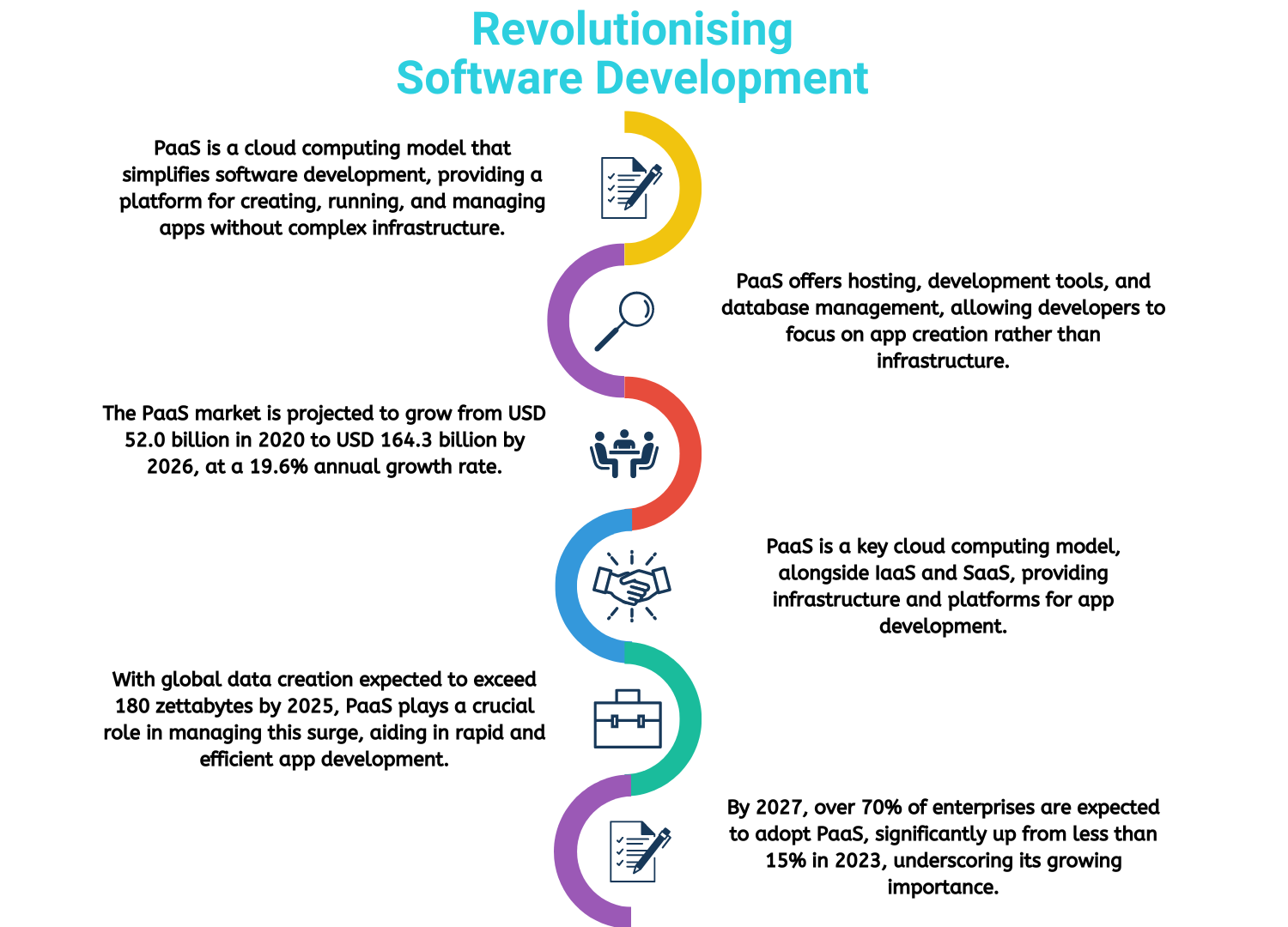 Revolutionising Software Development

PaaS is a cloud computing model that simplifies software development, providing a platform for creating, running, and managing apps without complex infrastructure.

PaaS offers hosting, development tools, and database management, allowing developers to focus on app creation rather than infrastructure.

The PaaS market is projected to grow from USD 52.0 billion in 2020 to USD 164.3 billion by 2026, at a 19.6% annual growth rate.

PaaS is a key cloud computing model, alongside IaaS and SaaS, providing infrastructure and platforms for app development.

With global data creation expected to exceed 180 zettabytes by 2025, PaaS plays a crucial role in managing this surge, aiding in rapid and efficient app development.

By 2027, over 70% of enterprises are expected to adopt PaaS, significantly up from less than 15% in 2023, underscoring its growing importance.